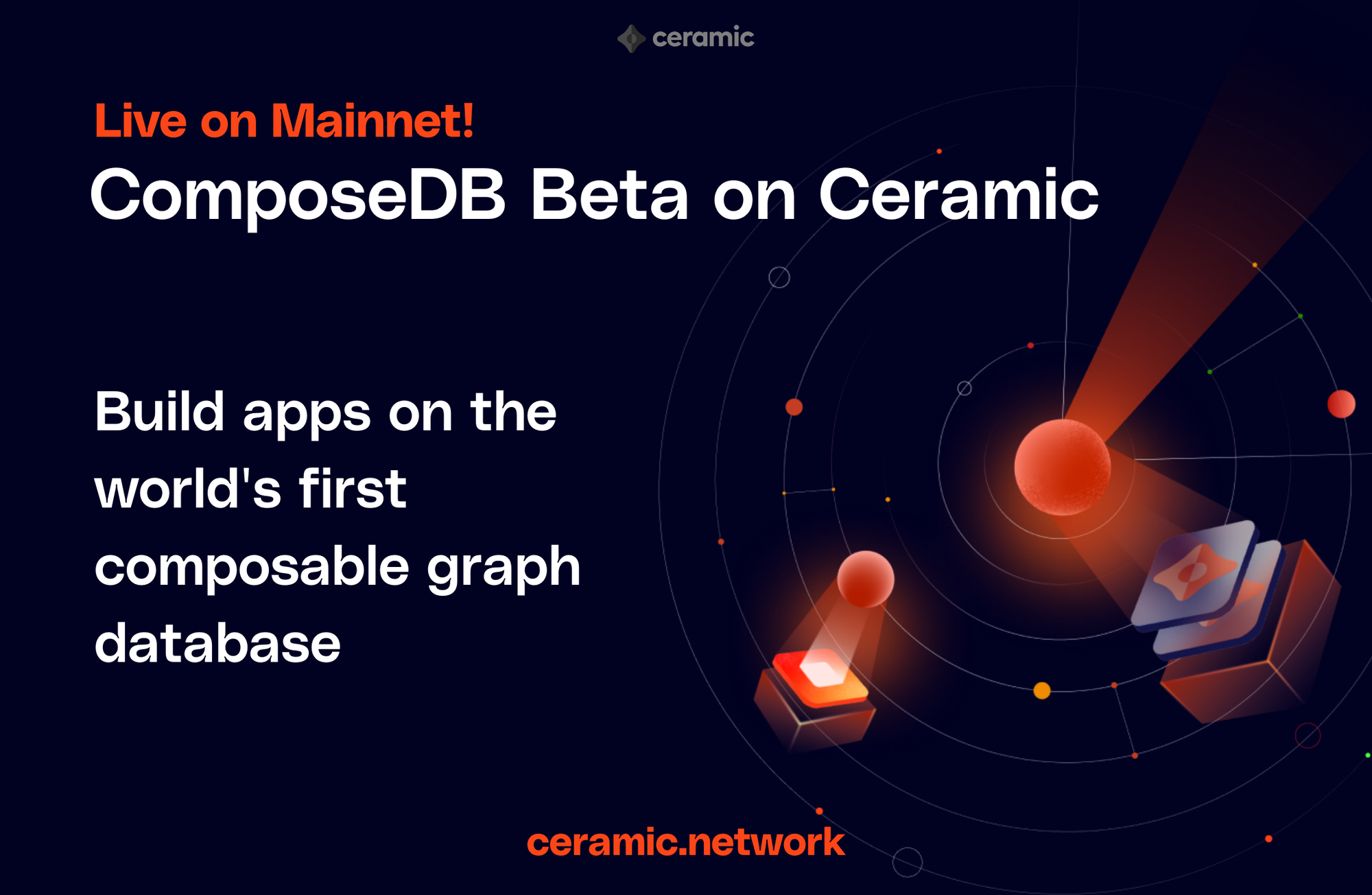 ceramic

Live on Mainnet!
ComposeDB Beta on Ceramic

Build apps on the world's first composable graph database

ceramic.network